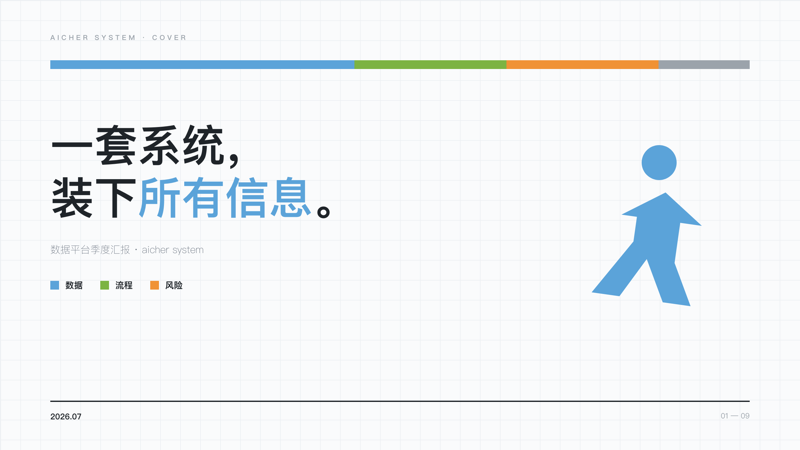 AICHER SYSTEM · COVER

一套系统，
装下所有信息。

数据平台季度汇报 · aicher system

数据 流程 风险

2026.07

01 — 09